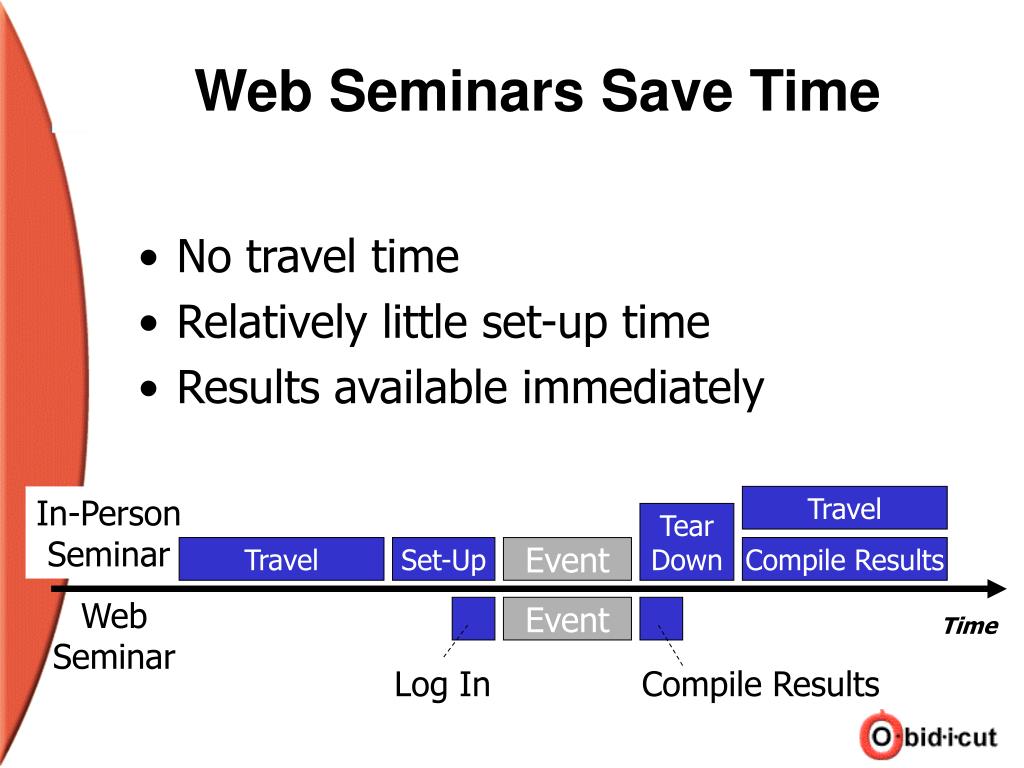 Web Seminars Save Time

• No travel time
• Relatively little set-up time
• Results available immediately

In-Person Seminar

Travel

Set-Up

Event

Tear Down

Travel

Compile Results

Web Seminar

Event

Time

Log In

Compile Results

O·bid·i·cut